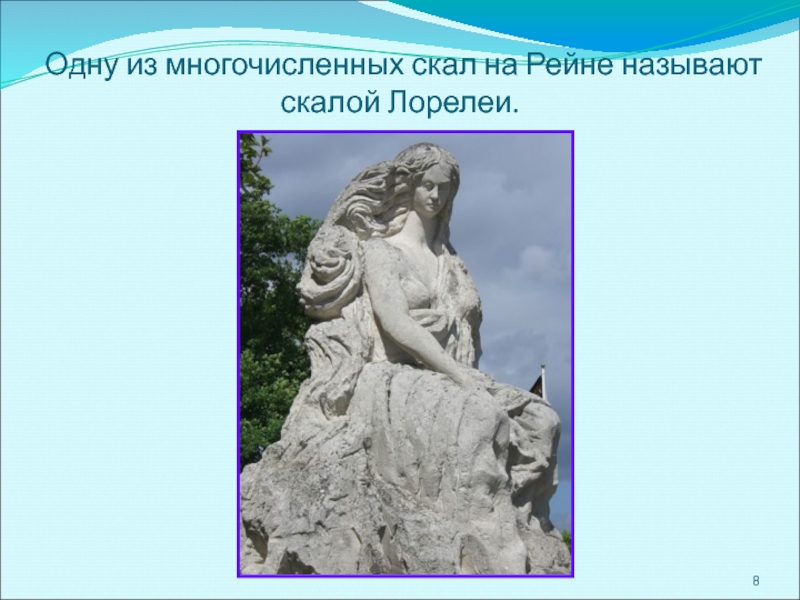 Одну из многочисленных скал на Рейне называют скалой Лорелеи.

8